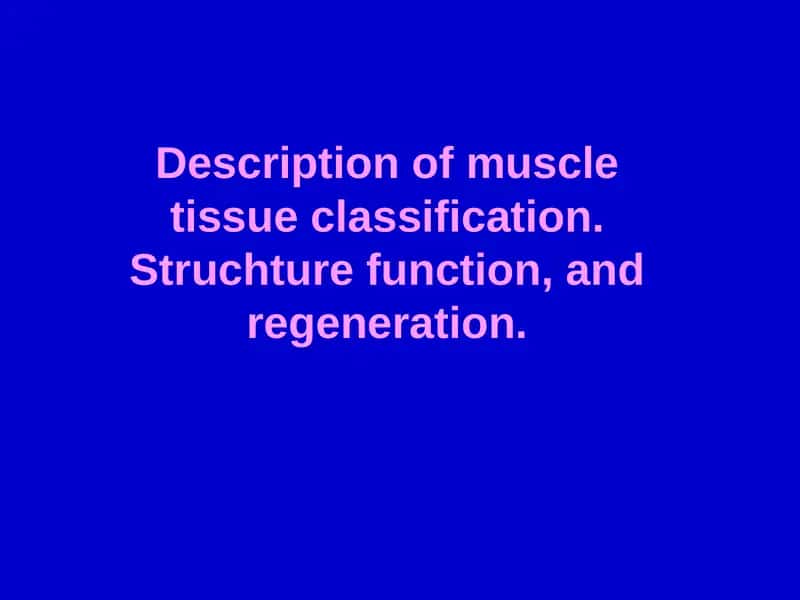 Description of muscle tissue classification. Struchture function, and regeneration.